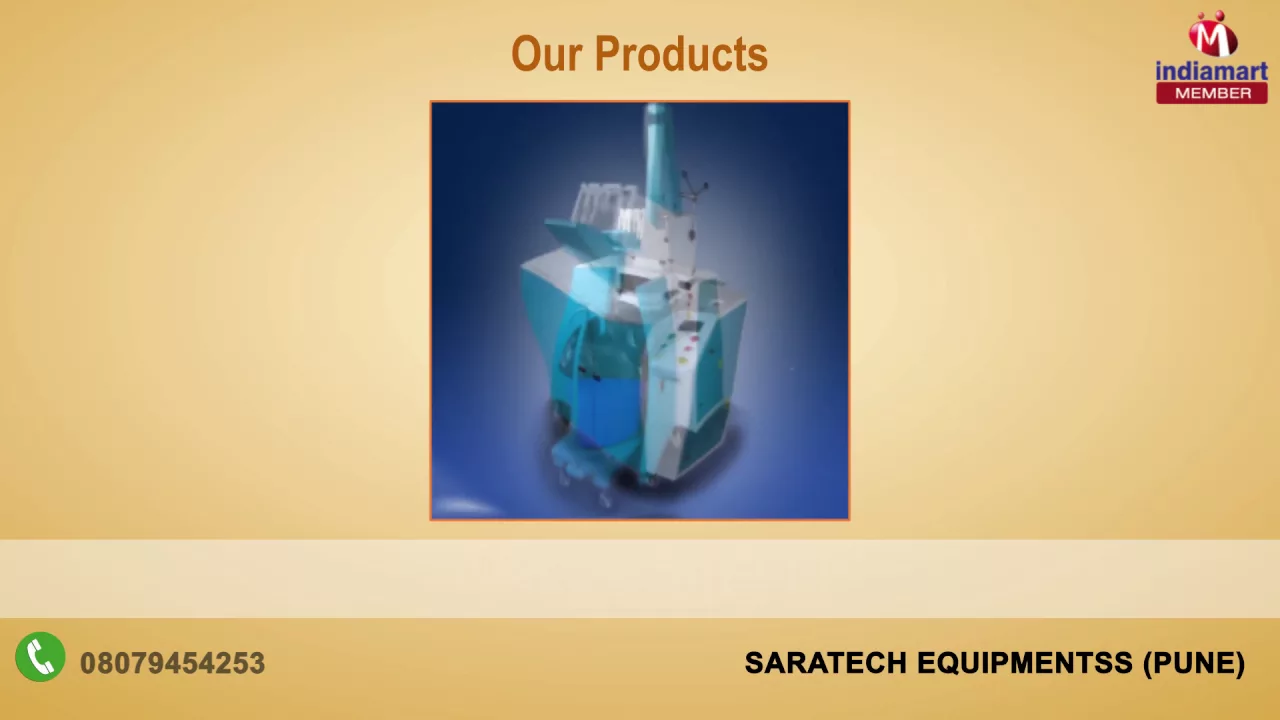 Our Products

indiamart
MEMBER

08079454253

SARATECH EQUIPMENTSS (PUNE)